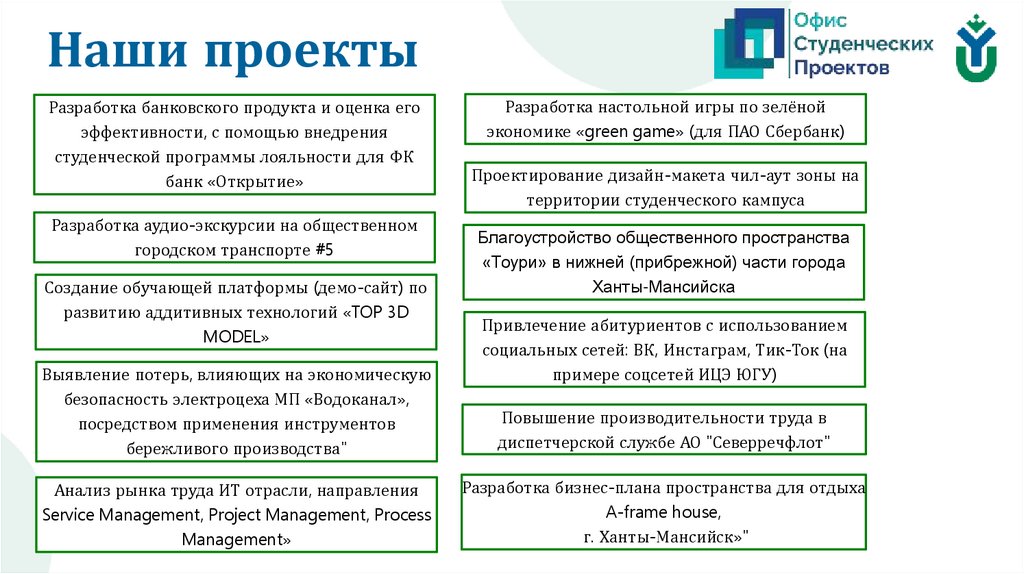 Наши проекты

Офис Студенческих Проектов

Разработка банковского продукта и оценка его эффективности, с помощью внедрения студенческой программы лояльности для ФК банк «Открытие»

Разработка аудио-экскурсии на общественном городском транспорте #5

Создание обучающей платформы (демо-сайт) по развитию аддитивных технологий «TOP 3D MODEL»

Выявление потерь, влияющих на экономическую безопасность электроцеха МП «Водоканал», посредством применения инструментов бережливого производства"

Анализ рынка труда ИТ отрасли, направления Service Management, Project Management, Process Management»

Разработка настольной игры по зелёной экономике «green game» (для ПАО Сбербанк)

Проектирование дизайн-макета чил-аут зоны на территории студенческого кампуса

Благоустройство общественного пространства «Тоури» в нижней (прибрежной) части города Ханты-Мансийска

Привлечение абитуриентов с использованием социальных сетей: ВК, Инстаграм, Тик-Ток (на примере соцсетей ИЦЭ ЮГУ)

Повышение производительности труда в диспетчерской службе АО "Северречфлот"

Разработка бизнес-плана пространства для отдыха A-frame house, г. Ханты-Мансийск»"